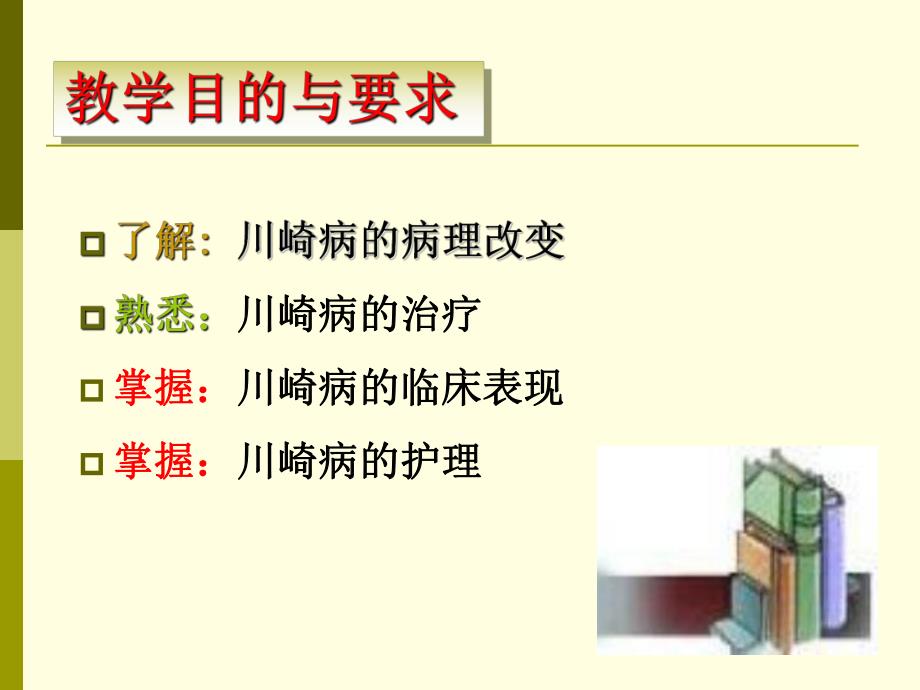 教学目的与要求

了解：川崎病的病理改变

熟悉：川崎病的治疗

掌握：川崎病的临床表现

掌握：川崎病的护理